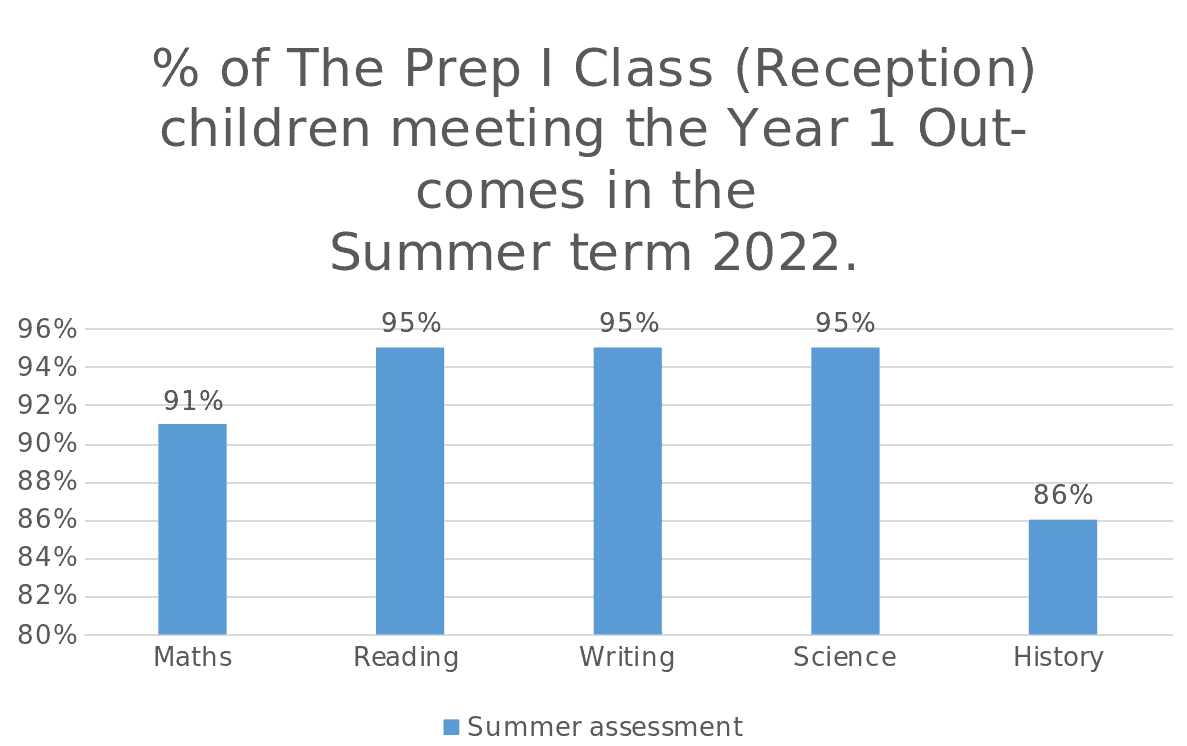 % of The Prep I Class (Reception) children meeting the Year 1 Outcomes in the Summer term 2022.

96%
94%
92%
90%
88%
86%
84%
82%
80%

91%
95%
95%
95%
86%

Maths
Reading
Writing
Science
History

Summer assessment